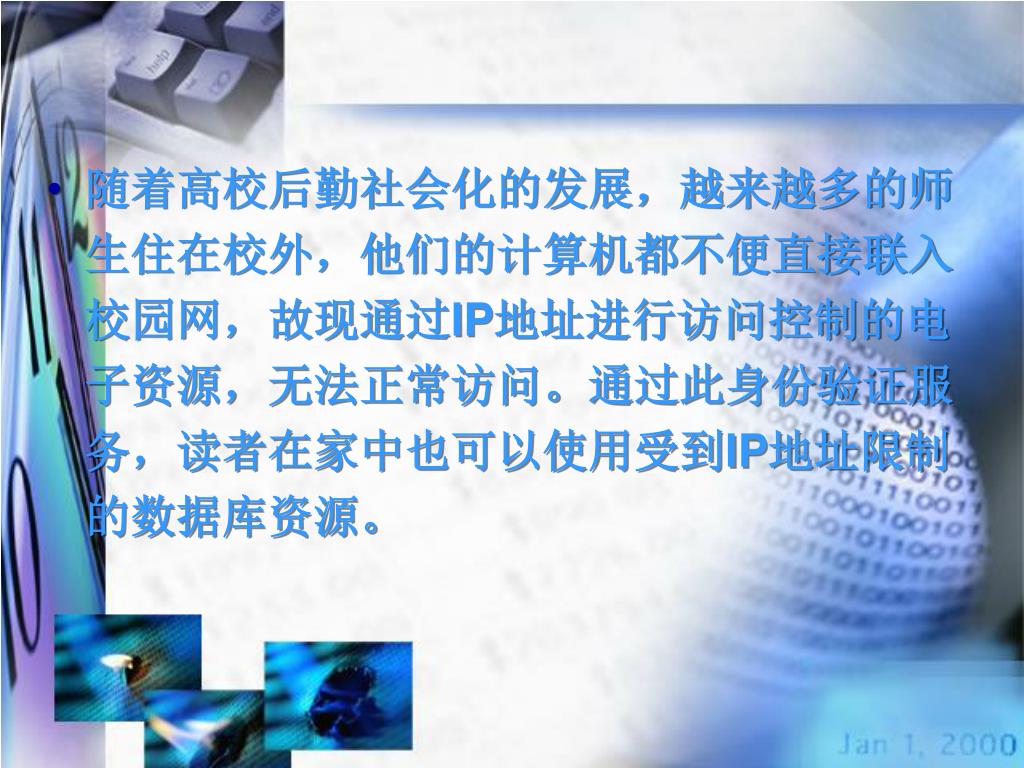 • 随着高校后勤社会化的发展，越来越多的师生住在校外，他们的计算机都不便直接联入校园网，故现通过IP地址进行访问控制的电子资源，无法正常访问。通过此身份验证服务，读者在家中也可以使用受到IP地址限制的数据库资源。

Jan 1, 2000